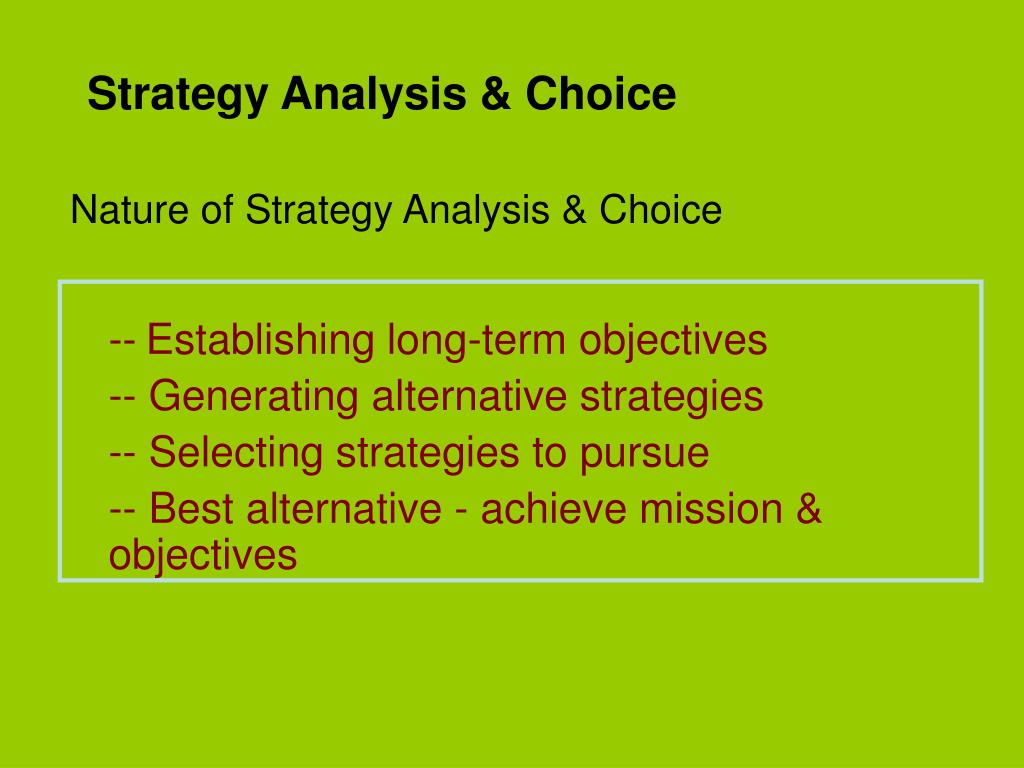 Strategy Analysis & Choice

Nature of Strategy Analysis & Choice

-- Establishing long-term objectives
-- Generating alternative strategies
-- Selecting strategies to pursue
-- Best alternative - achieve mission & objectives